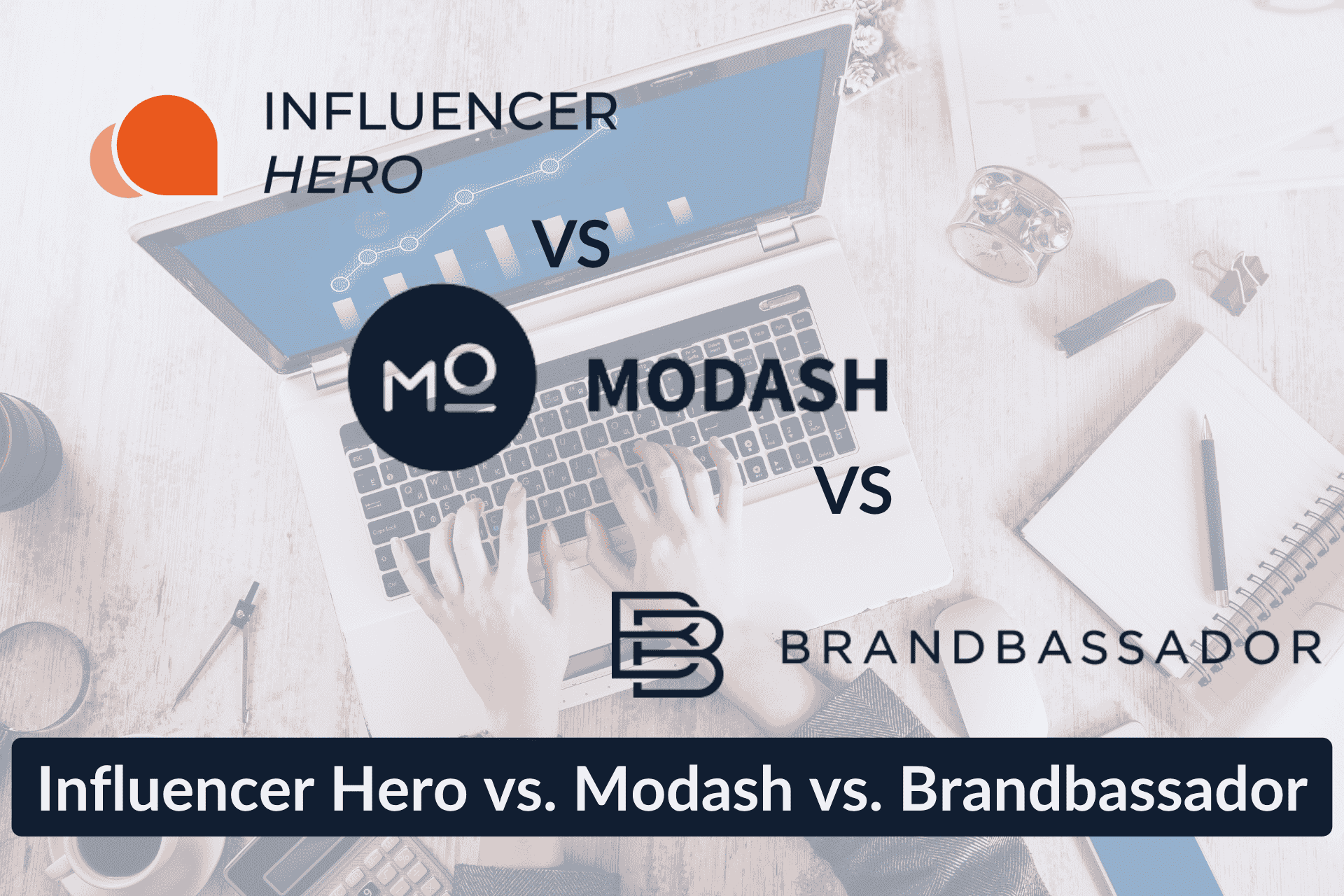 INFLUENCER
HERO

VS

MO

MODASH

VS

BRANDBASSADOR

Influencer Hero vs. Modash vs. Brandbassador